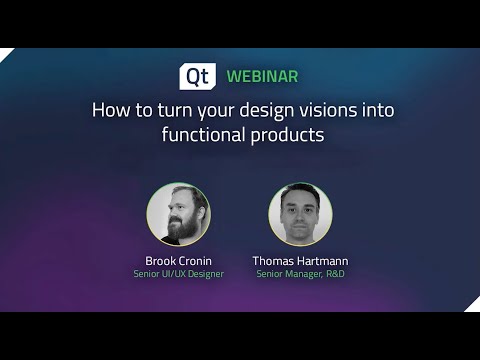 Qt WEBINAR

How to turn your design visions into functional products

Brook Cronin
Senior UI/UX Designer

Thomas Hartmann
Senior Manager, R&D